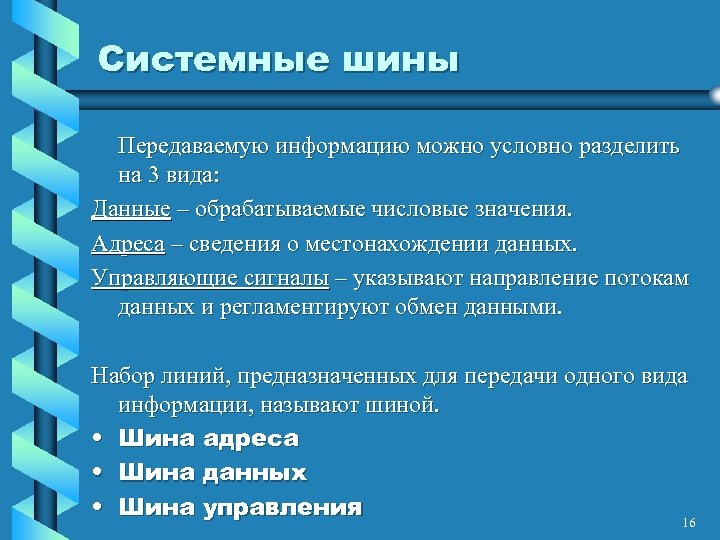 Системные шины

Передаваемую информацию можно условно разделить на 3 вида:

Данные – обрабатываемые числовые значения.

Адреса – сведения о местонахождении данных.

Управляющие сигналы – указывают направление потокам данных и регламентируют обмен данными.

Набор линий, предназначенных для передачи одного вида информации, называют шиной.

• Шина адреса
• Шина данных
• Шина управления

16